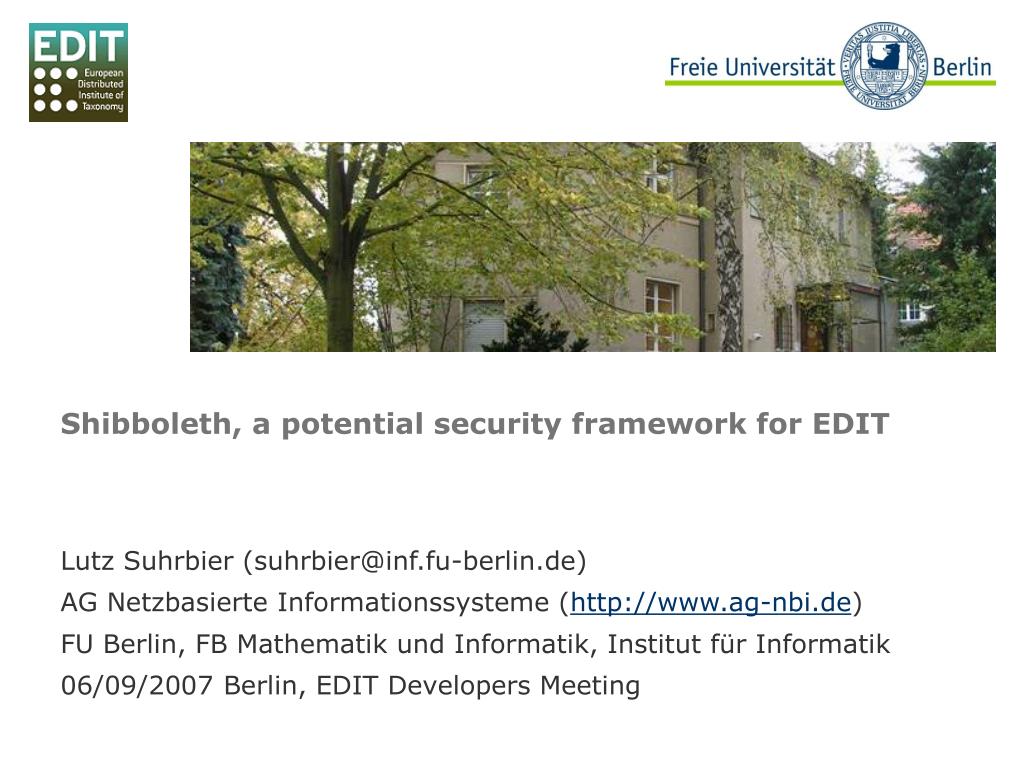 EDIT
European Distributed Institute of Taxonomy

Freie Universität Berlin
VERITAS IUSTITIA LIBERTAS
FREIE UNIVERSITÄT BERLIN

Shibboleth, a potential security framework for EDIT

Lutz Suhrbier (suhrbier@inf.fu-berlin.de)
AG Netzbasierte Informationssysteme (http://www.ag-nbi.de)
FU Berlin, FB Mathematik und Informatik, Institut für Informatik
06/09/2007 Berlin, EDIT Developers Meeting